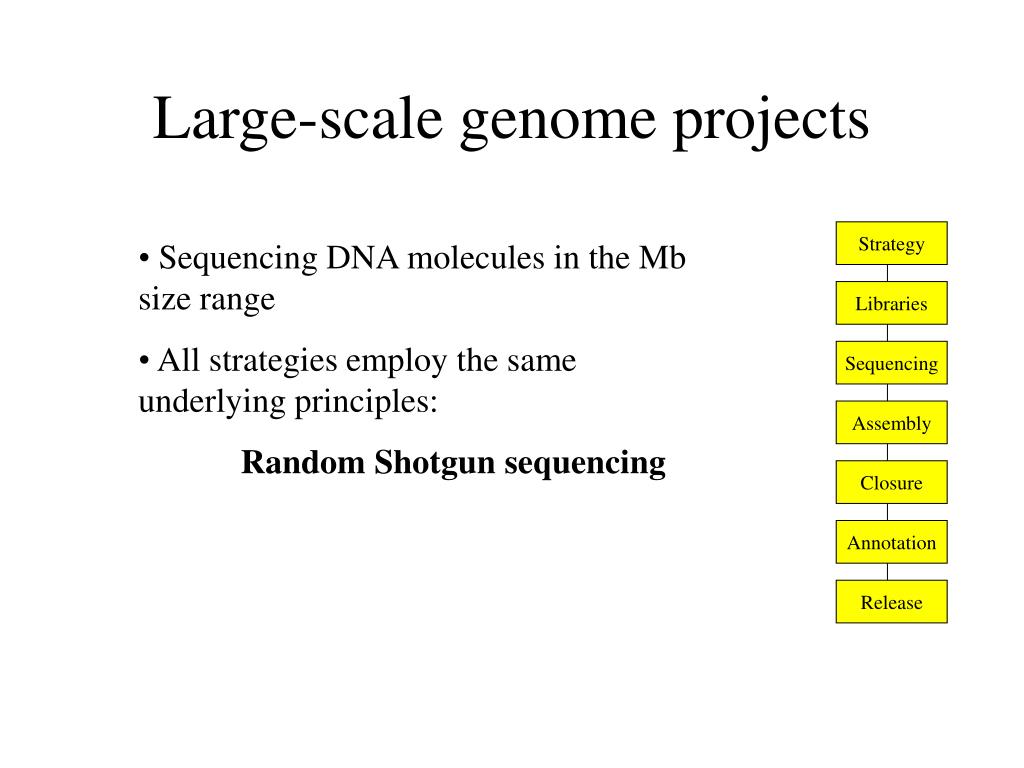 Large-scale genome projects

• Sequencing DNA molecules in the Mb size range

• All strategies employ the same underlying principles:

Random Shotgun sequencing

Strategy

Libraries

Sequencing

Assembly

Closure

Annotation

Release